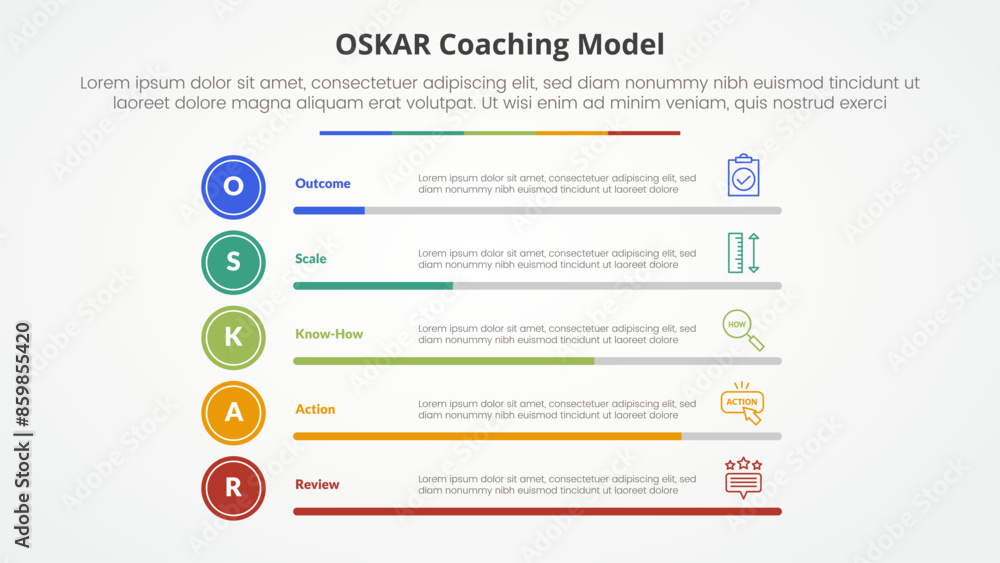 OSKAR Coaching Model

Lorem ipsum dolor sit amet, consectetuer adipiscing elit, sed diam nonummy nibh euismod tincidunt ut laoreet dolore magna aliquam erat volutpat. Ut wisi enim ad minim veniam, quis nostrud exerci

O
Outcome
Lorem ipsum dolor sit amet, consectetuer adipiscing elit, sed diam nonummy nibh euismod tincidunt ut laoreet dolore

S
Scale
Lorem ipsum dolor sit amet, consectetuer adipiscing elit, sed diam nonummy nibh euismod tincidunt ut laoreet dolore

K
Know-How
Lorem ipsum dolor sit amet, consectetuer adipiscing elit, sed diam nonummy nibh euismod tincidunt ut laoreet dolore
HOW

A
Action
Lorem ipsum dolor sit amet, consectetuer adipiscing elit, sed diam nonummy nibh euismod tincidunt ut laoreet dolore
ACTION

R
Review
Lorem ipsum dolor sit amet, consectetuer adipiscing elit, sed diam nonummy nibh euismod tincidunt ut laoreet dolore

Adobe Stock | #859855420